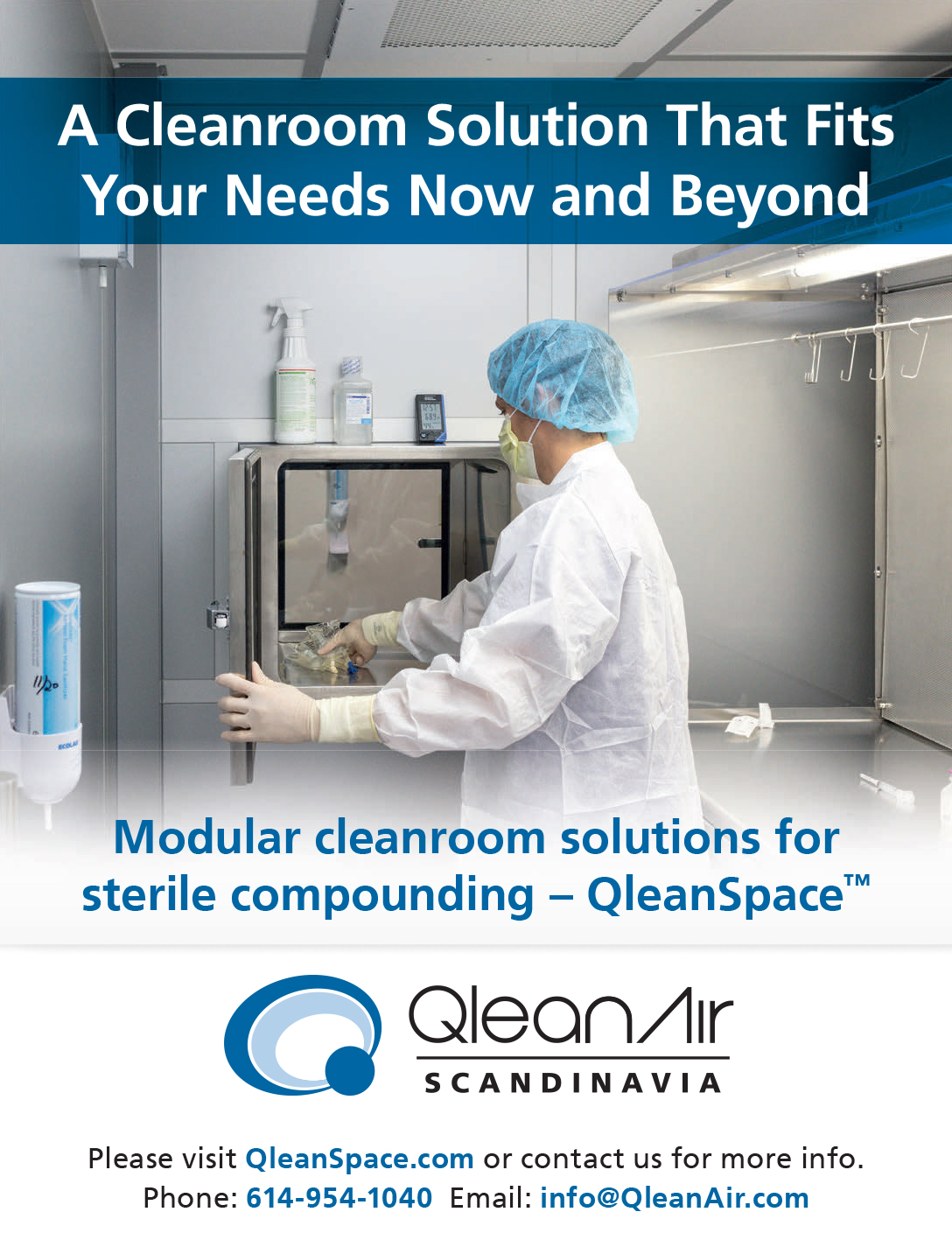 A Cleanroom Solution That Fits Your Needs Now and Beyond

ECOLAB

Modular cleanroom solutions for sterile compounding – QleanSpace™

QleanAir
SCANDINAVIA

Please visit QleanSpace.com or contact us for more info.
Phone: 614-954-1040 Email: info@QleanAir.com